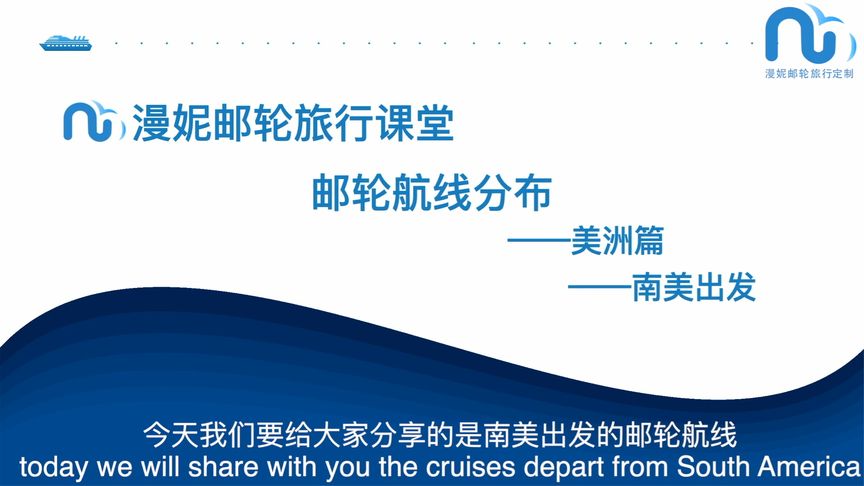 漫妮邮轮旅行定制

漫妮邮轮旅行课堂

邮轮航线分布

——美洲篇

——南美出发

今天我们要给大家分享的是南美出发的邮轮航线
today we will share with you the cruises depart from South America